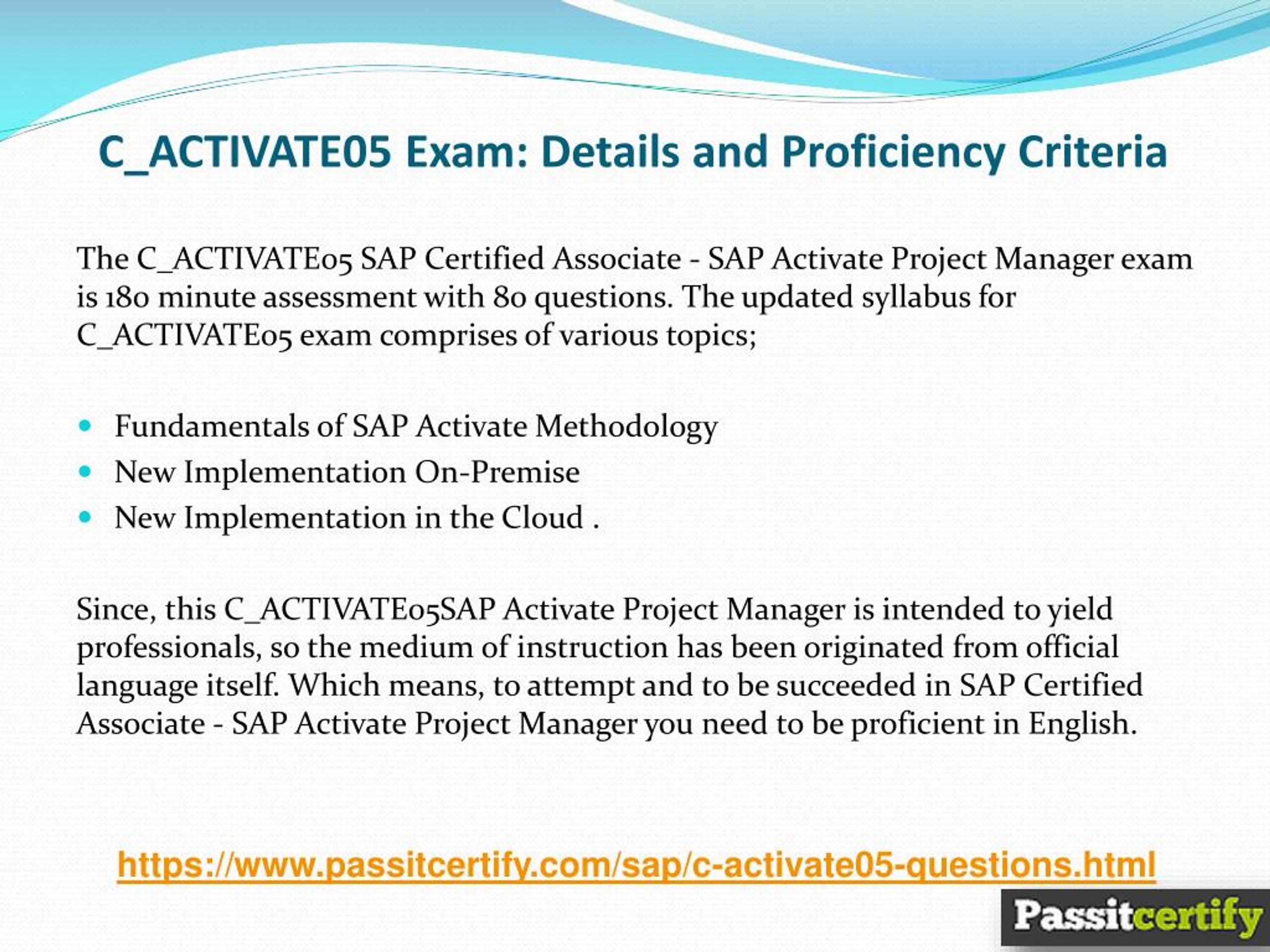 C_ACTIVATE05 Exam: Details and Proficiency Criteria

The C_ACTIVATE05 SAP Certified Associate - SAP Activate Project Manager exam is 180 minute assessment with 80 questions. The updated syllabus for C_ACTIVATE05 exam comprises of various topics;

- Fundamentals of SAP Activate Methodology
- New Implementation On-Premise
- New Implementation in the Cloud .

Since, this C_ACTIVATE05SAP Activate Project Manager is intended to yield professionals, so the medium of instruction has been originated from official language itself. Which means, to attempt and to be succeeded in SAP Certified Associate - SAP Activate Project Manager you need to be proficient in English.

https://www.passitcertify.com/sap/c-activate05-questions.html

Passitcertify